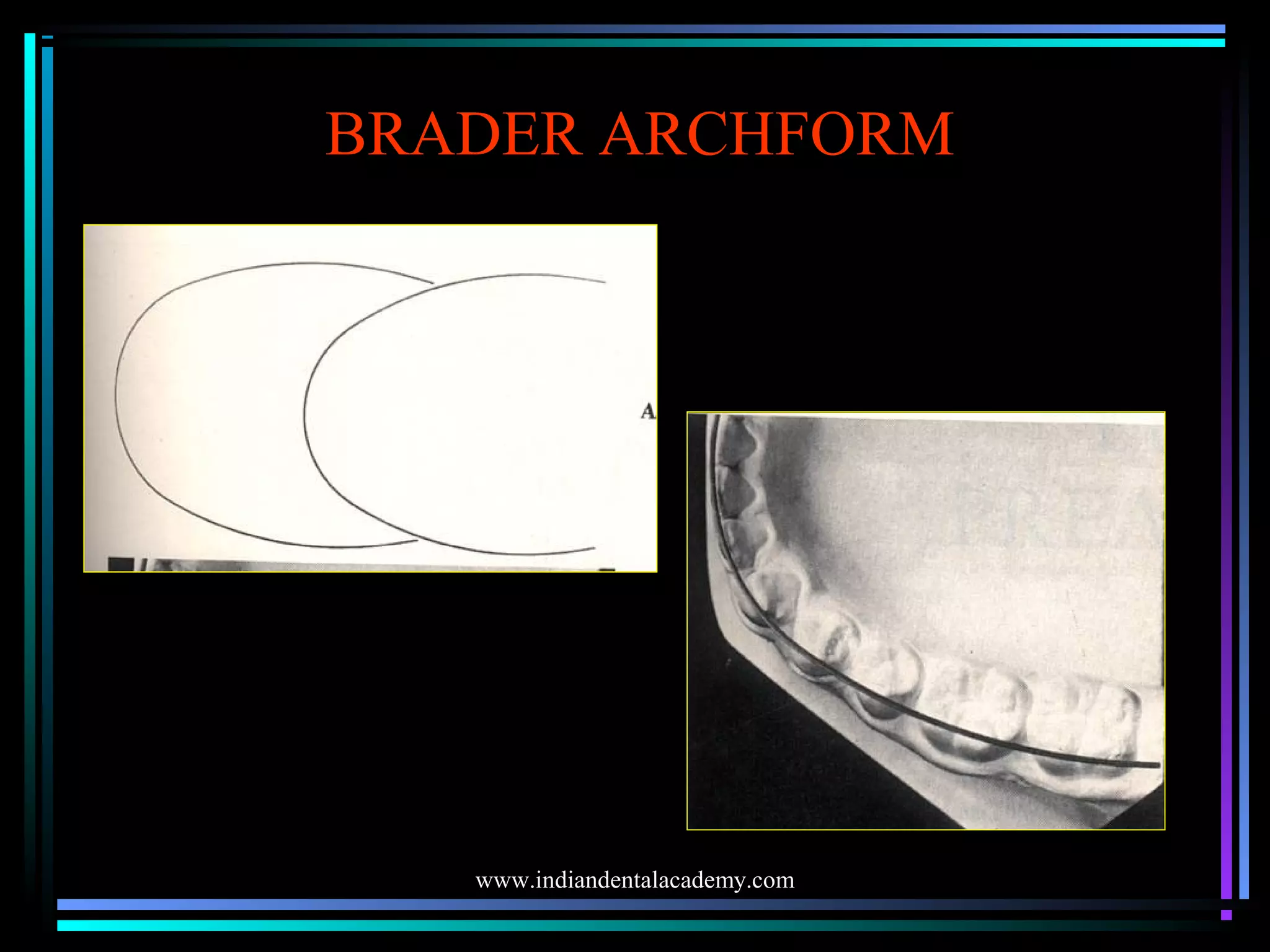 BRADER ARCHFORM

A

www.indiandentalacademy.com